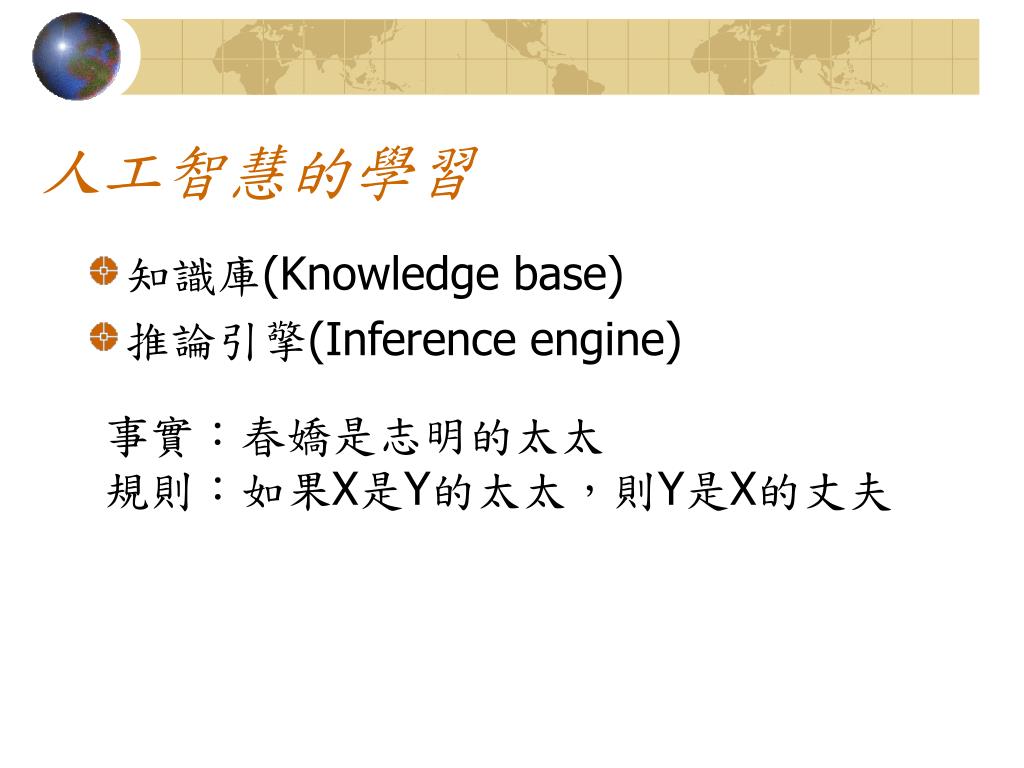 人工智慧的學習

知識庫(Knowledge base)

推論引擎(Inference engine)

事實：春嬌是志明的太太
規則：如果X是Y的太太，則Y是X的丈夫